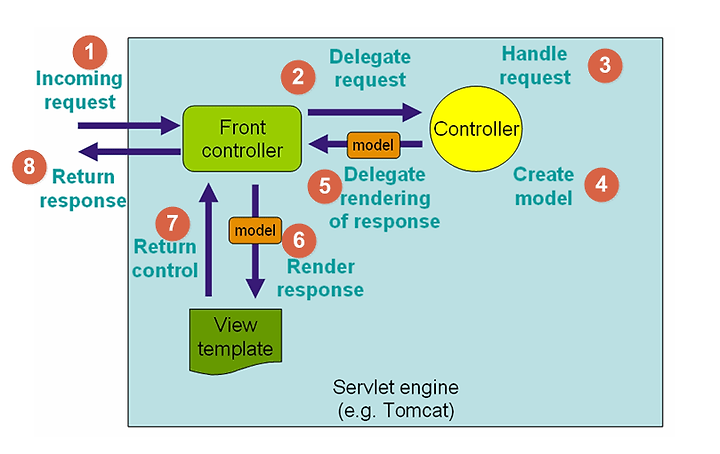 1
Incoming request

2
Delegate request

Handle request
3

Front controller

Controller

model

8
Return response

5
Delegate rendering of response

Create model
4

7
Return control

model

6
Render response

View template

Servlet engine
(e.g. Tomcat)